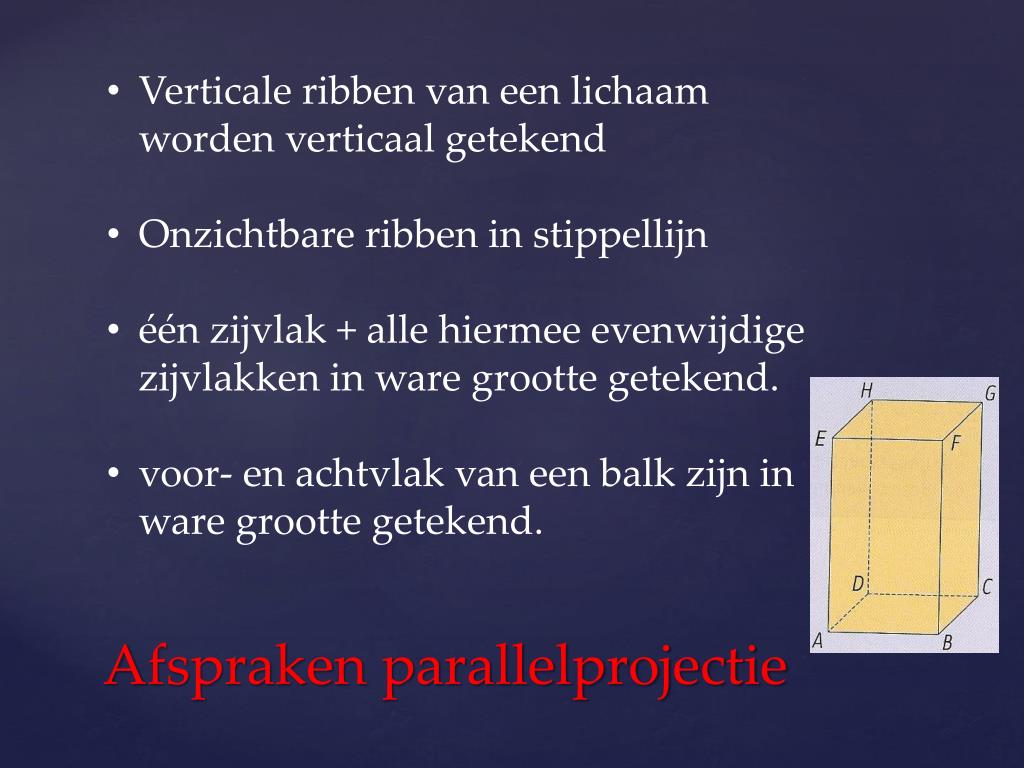 • Verticale ribben van een lichaam worden verticaal getekend

• Onzichtbare ribben in stippellijn

• één zijvlak + alle hiermee evenwijdige zijvlakken in ware grootte getekend.

• voor- en achtvlak van een balk zijn in ware grootte getekend.

H G E F D C A B

Afspraken parallelprojectie